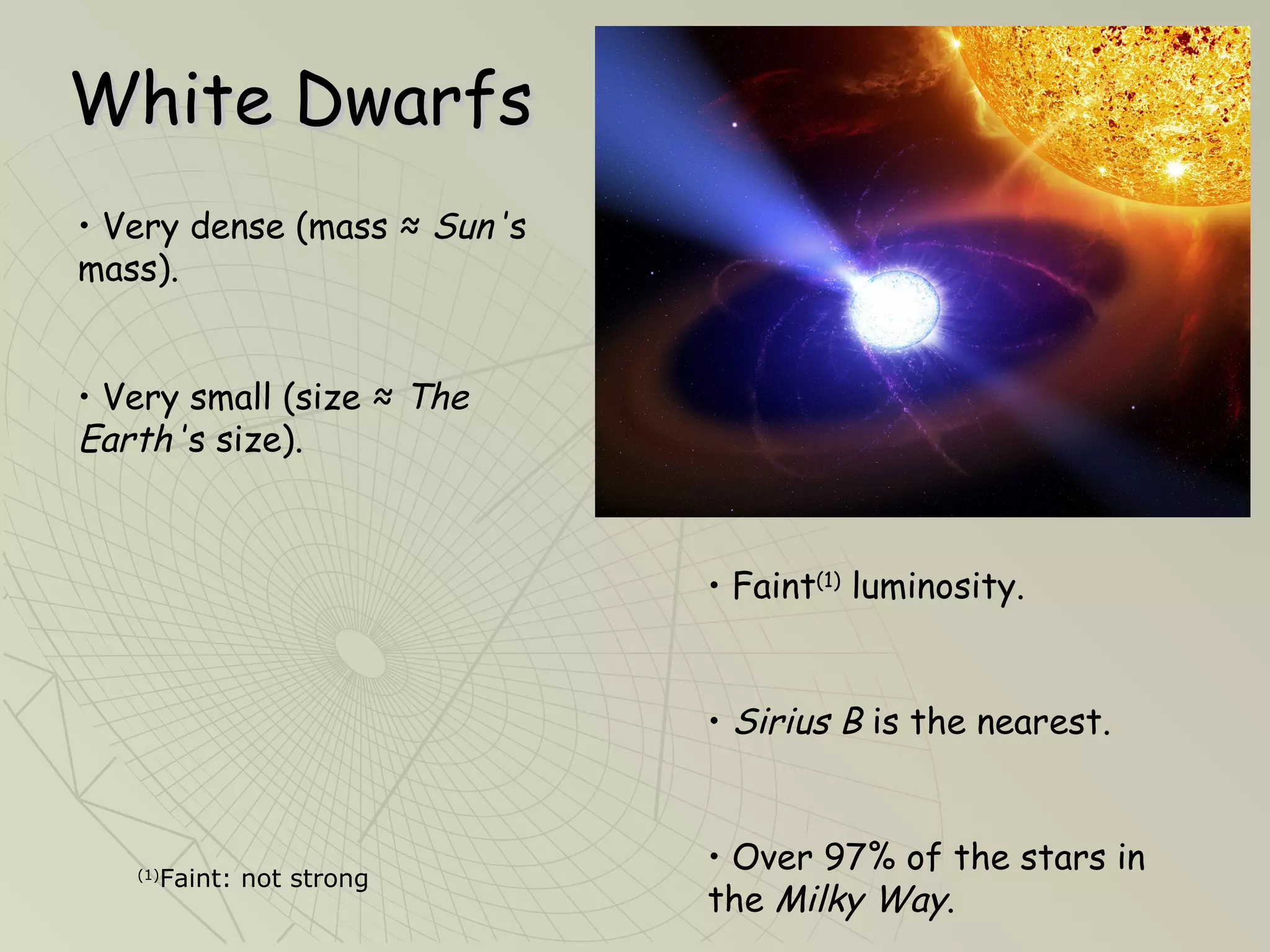 White Dwarfs

• Very dense (mass ≈ Sun's mass).

• Very small (size ≈ The Earth's size).

• Faint$^{(1)}$ luminosity.

• Sirius B is the nearest.

• Over 97% of the stars in the Milky Way.

$^{(1)}$Faint: not strong